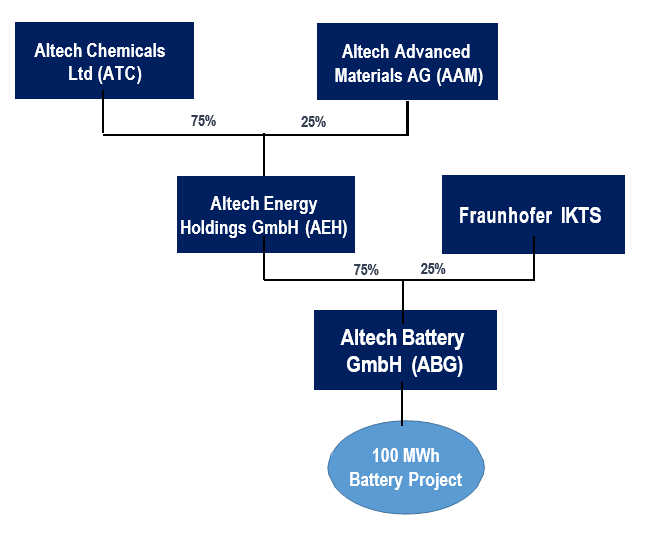 Altech Chemicals Ltd (ATC)

Altech Advanced Materials AG (AAM)

75%

25%

Altech Energy Holdings GmbH (AEH)

Fraunhofer IKTS

75%

25%

Altech Battery GmbH (ABG)

100 MWh Battery Project